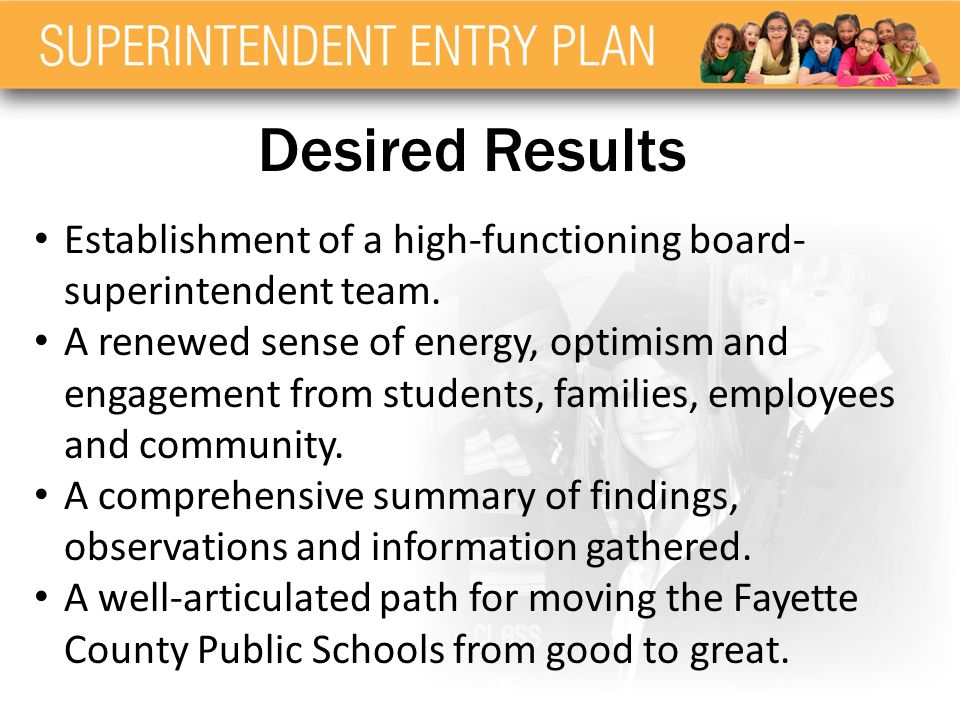 SUPERINTENDENT ENTRY PLAN

Desired Results

• Establishment of a high-functioning board-superintendent team.
• A renewed sense of energy, optimism and engagement from students, families, employees and community.
• A comprehensive summary of findings, observations and information gathered.
• A well-articulated path for moving the Fayette County Public Schools from good to great.